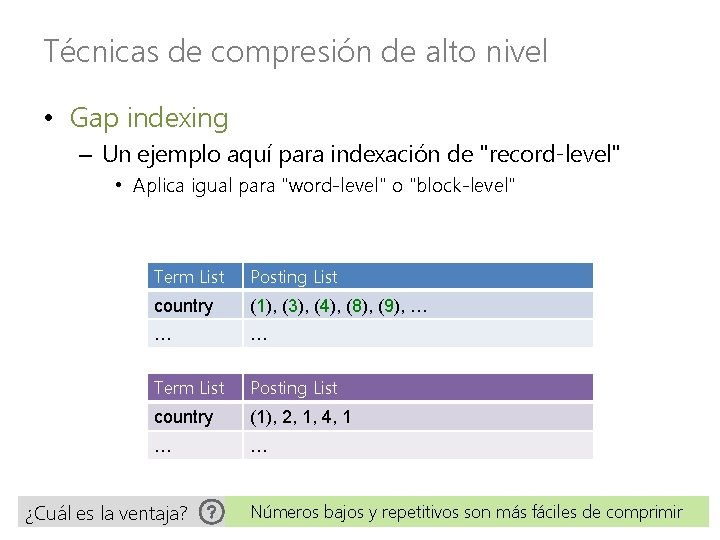 Técnicas de compresión de alto nivel

• Gap indexing
– Un ejemplo aquí para indexación de "record-level"
• Aplica igual para "word-level" o "block-level"

| Term List | Posting List |
|---|---|
| country | (1), (3), (4), (8), (9), … |
| … | … |

| Term List | Posting List |
|---|---|
| country | (1), 2, 1, 4, 1 |
| … | … |

¿Cuál es la ventaja? ? Números bajos y repetitivos son más fáciles de comprimir